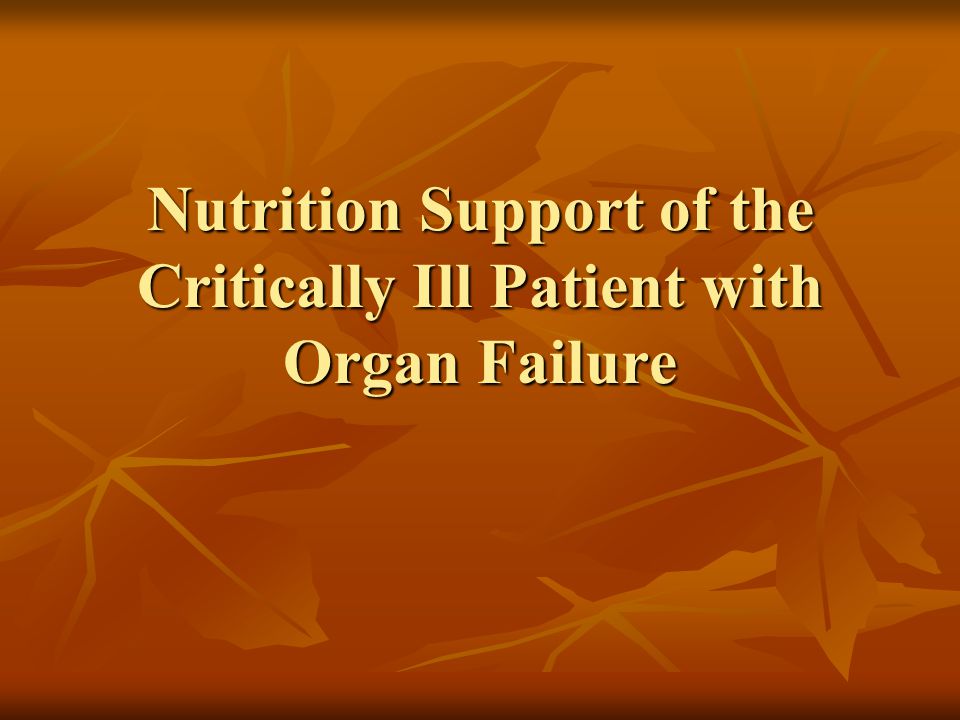 Nutrition Support of the Critically Ill Patient with Organ Failure